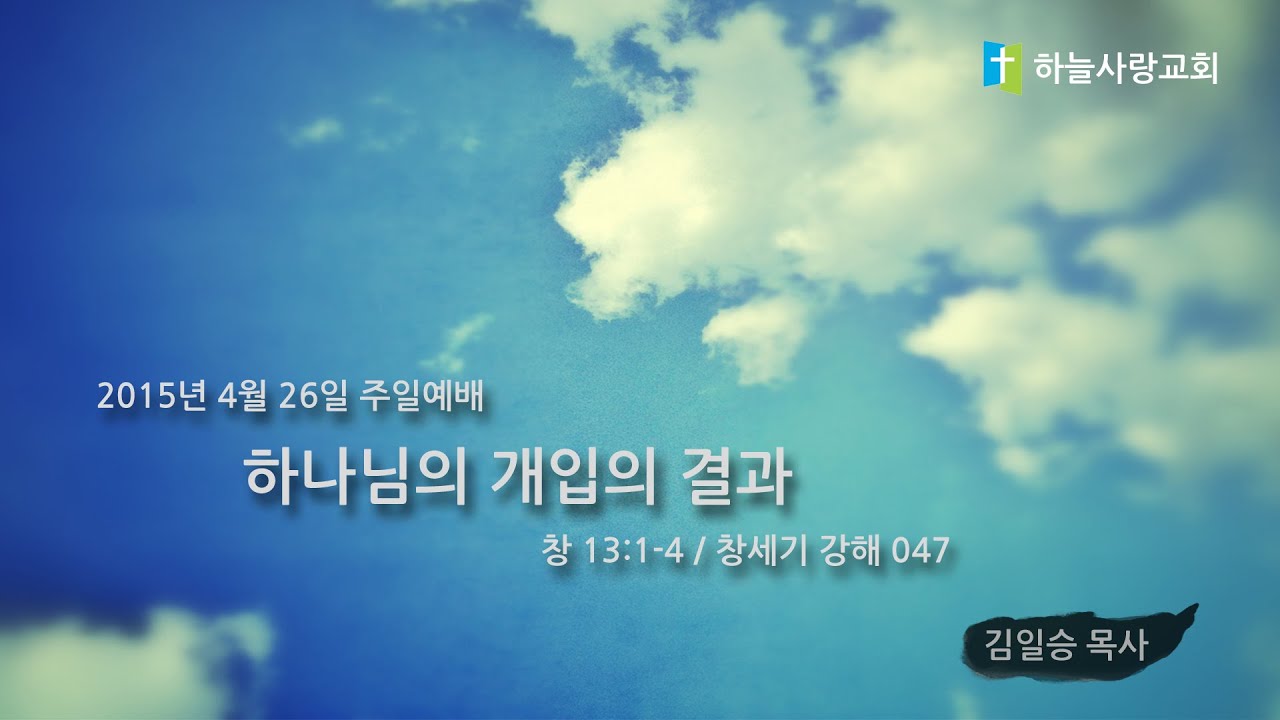 하늘사랑교회

2015년 4월 26일 주일예배

하나님의 개입의 결과

창 13:1-4 / 창세기 강해 047

김일승 목사